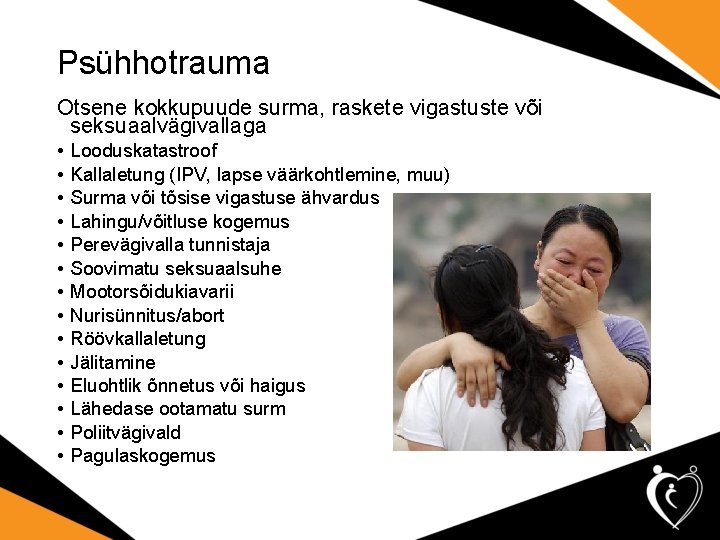 Psühhotrauma

Otsene kokkupuude surma, raskete vigastuste või seksuaalvägivallaga

• Looduskatastroof
• Kallaletung (IPV, lapse väärkohtlemine, muu)
• Surma või tõsise vigastuse ähvardus
• Lahingu/võitluse kogemus
• Perevägivalla tunnistaja
• Soovimatu seksuaalsuhe
• Mootorsõidukiavarii
• Nurisünnitus/abort
• Röövkallaletung
• Jälitamine
• Eluohtlik õnnetus või haigus
• Lähedase ootamatu surm
• Poliitvägivald
• Pagulaskogemus